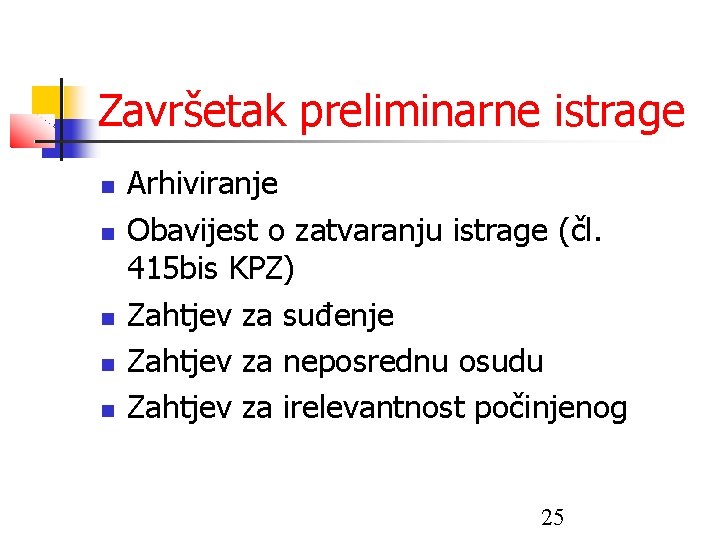 Završetak preliminarne istrage

- Arhiviranje
- Obavijest o zatvaranju istrage (čl. 415bis KPZ)
- Zahtjev za suđenje
- Zahtjev za neposrednu osudu
- Zahtjev za irelevantnost počinjenog

25